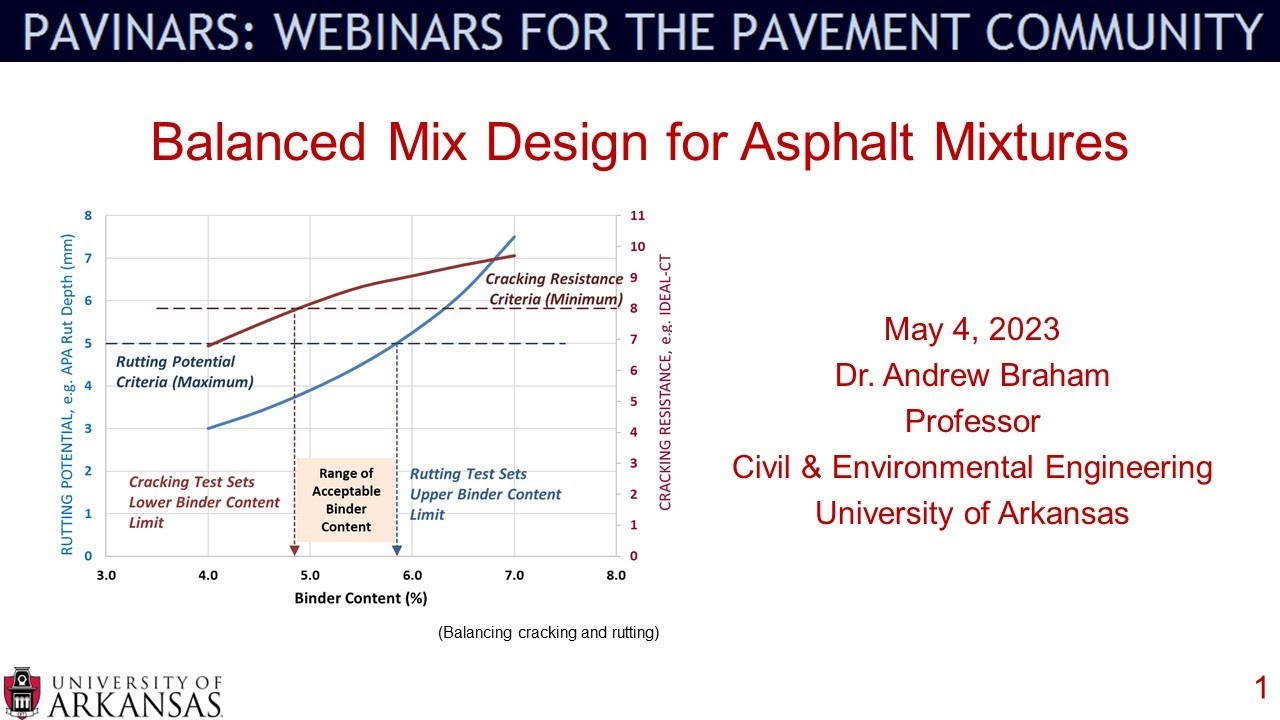 PAVINARS: WEBINARS FOR THE PAVEMENT COMMUNITY

Balanced Mix Design for Asphalt Mixtures

RUTTING POTENTIAL, e.g. APA Rut Depth (mm)

8
7
6
5
4
3
2
1
0

CRACKING RESISTANCE, e.g. IDEAL-CT

11
10
9
8
7
6
5
4
3
2
1
0

Cracking Resistance Criteria (Minimum)

Rutting Potential Criteria (Maximum)

Cracking Test Sets Lower Binder Content Limit

Range of Acceptable Binder Content

Rutting Test Sets Upper Binder Content Limit

3.0 4.0 5.0 6.0 7.0 8.0

Binder Content (%)

(Balancing cracking and rutting)

May 4, 2023
Dr. Andrew Braham
Professor
Civil & Environmental Engineering
University of Arkansas

UNIVERSITY OF ARKANSAS

1